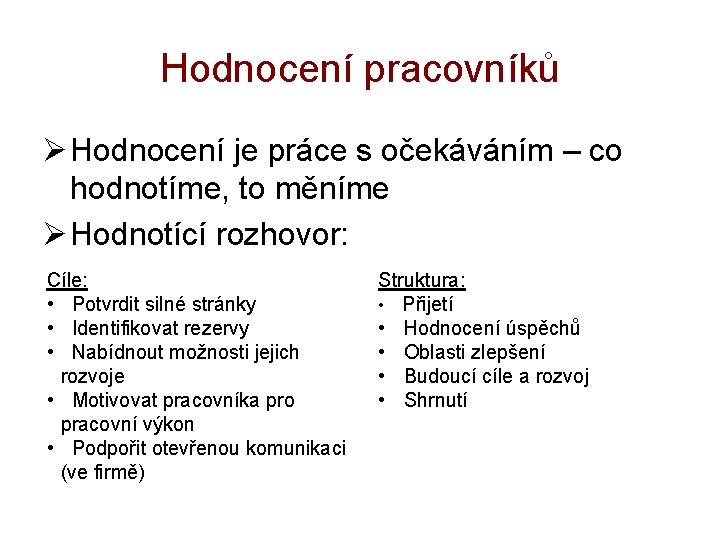 Hodnocení pracovníků

➢ Hodnocení je práce s očekáváním – co hodnotíme, to měníme

➢ Hodnotící rozhovor:

Cíle:
• Potvrdit silné stránky
• Identifikovat rezervy
• Nabídnout možnosti jejich rozvoje
• Motivovat pracovníka pro pracovní výkon
• Podpořit otevřenou komunikaci (ve firmě)

Struktura:
• Přijetí
• Hodnocení úspěchů
• Oblasti zlepšení
• Budoucí cíle a rozvoj
• Shrnutí